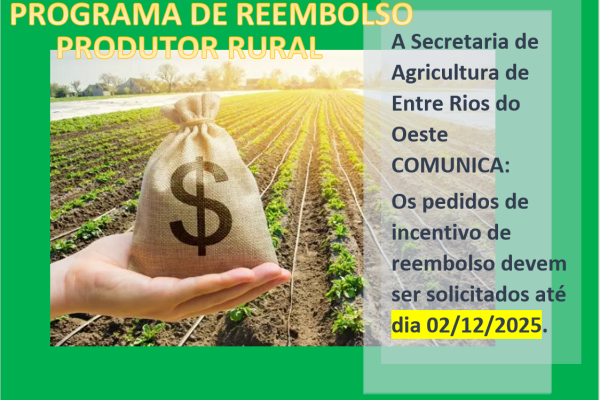 PROGRAMA DE REEMBOLSO PRODUTOR RURAL

$

A Secretaria de Agricultura de Entre Rios do Oeste COMUNICA:

Os pedidos de incentivo de reembolso devem ser solicitados até dia 02/12/2025.